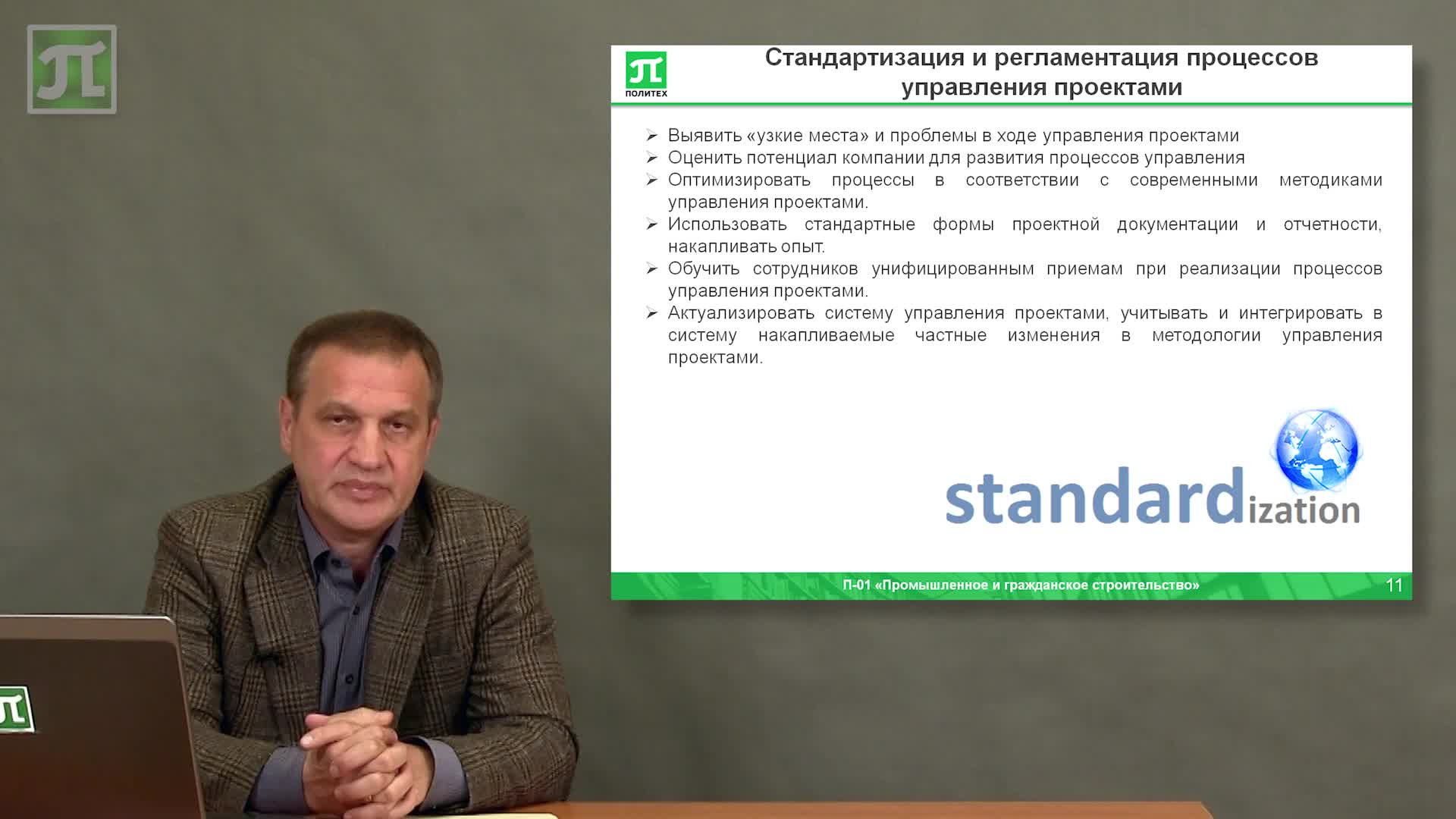 ПОЛИТЕХ

Стандартизация и регламентация процессов управления проектами

➢ Выявить «узкие места» и проблемы в ходе управления проектами
➢ Оценить потенциал компании для развития процессов управления
➢ Оптимизировать процессы в соответствии с современными методиками управления проектами.
➢ Использовать стандартные формы проектной документации и отчетности, накапливать опыт.
➢ Обучить сотрудников унифицированным приемам при реализации процессов управления проектами.
➢ Актуализировать систему управления проектами, учитывать и интегрировать в систему накапливаемые частные изменения в методологии управления проектами.

standardization

П-01 «Промышленное и гражданское строительство»

11